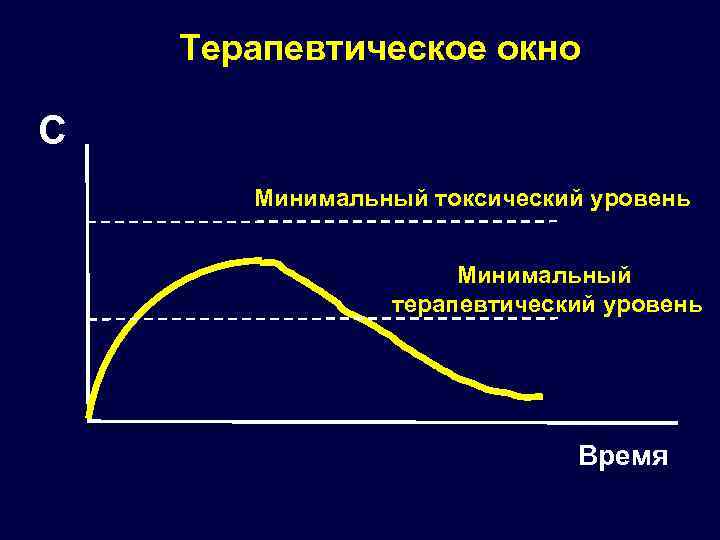 Терапевтическое окно

С

Минимальный токсический уровень

Минимальный терапевтический уровень

Время